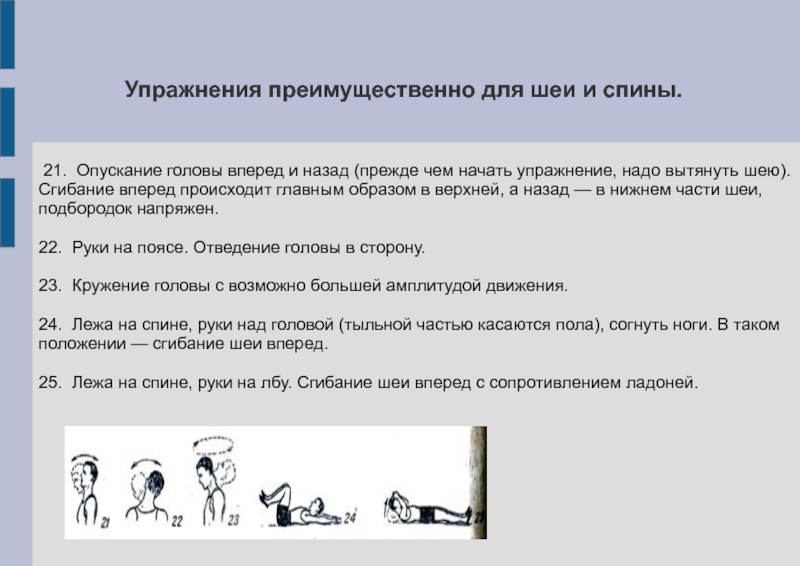 Упражнения преимущественно для шеи и спины.

21. Опускание головы вперед и назад (прежде чем начать упражнение, надо вытянуть шею). Сгибание вперед происходит главным образом в верхней, а назад — в нижнем части шеи, подбородок напряжен.

22. Руки на поясе. Отведение головы в сторону.

23. Кружение головы с возможно большей амплитудой движения.

24. Лежа на спине, руки над головой (тыльной частью касаются пола), согнуть ноги. В таком положении — сгибание шеи вперед.

25. Лежа на спине, руки на лбу. Сгибание шеи вперед с сопротивлением ладоней.

21 22 23 24 25